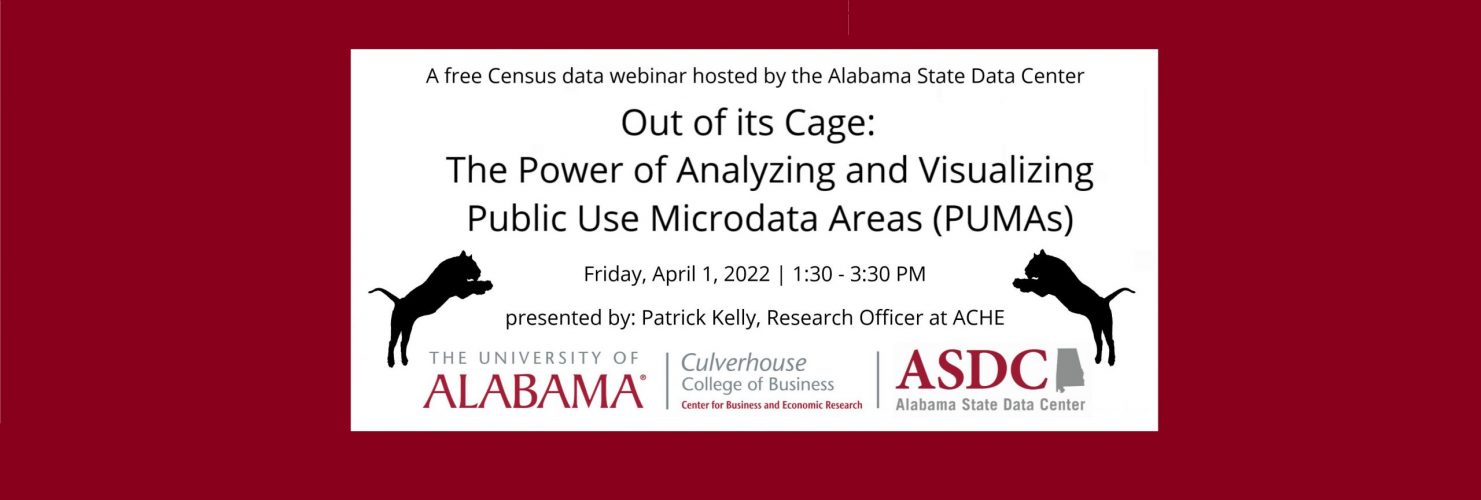 A free Census data webinar hosted by the Alabama State Data Center

Out of its Cage:
The Power of Analyzing and Visualizing Public Use Microdata Areas (PUMAs)

Friday, April 1, 2022 | 1:30 - 3:30 PM

presented by: Patrick Kelly, Research Officer at ACHE

THE UNIVERSITY OF ALABAMA®

Culverhouse College of Business
Center for Business and Economic Research

ASDC
Alabama State Data Center